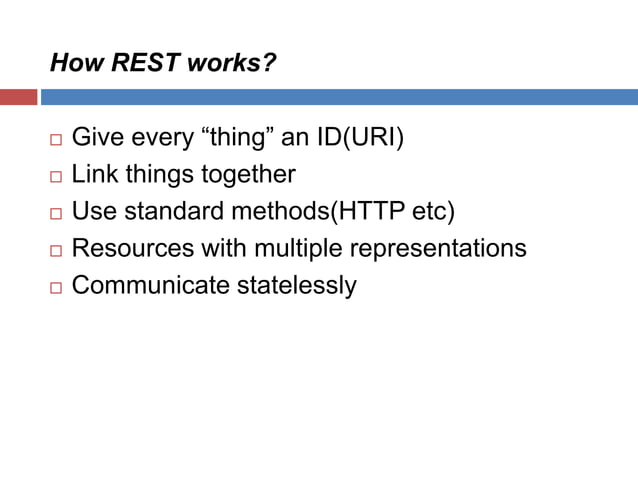 How REST works?

□ Give every “thing” an ID(URI)
□ Link things together
□ Use standard methods(HTTP etc)
□ Resources with multiple representations
□ Communicate statelessly